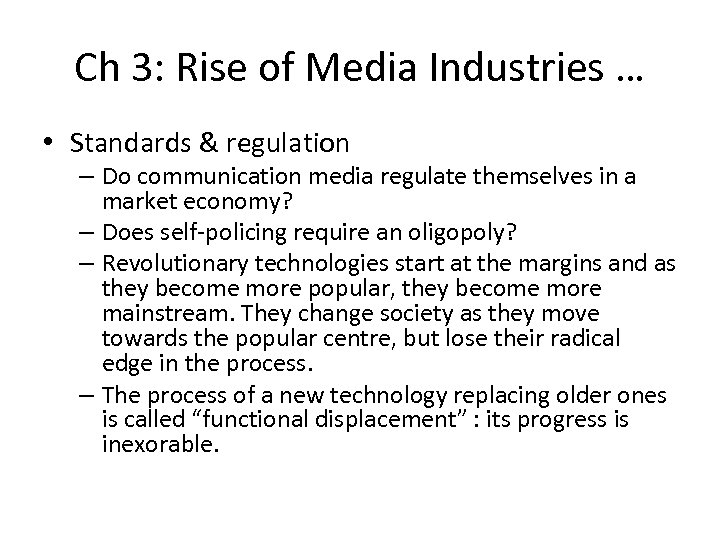 Ch 3: Rise of Media Industries …

• Standards & regulation
– Do communication media regulate themselves in a market economy?
– Does self-policing require an oligopoly?
– Revolutionary technologies start at the margins and as they become more popular, they become more mainstream. They change society as they move towards the popular centre, but lose their radical edge in the process.
– The process of a new technology replacing older ones is called “functional displacement” : its progress is inexorable.